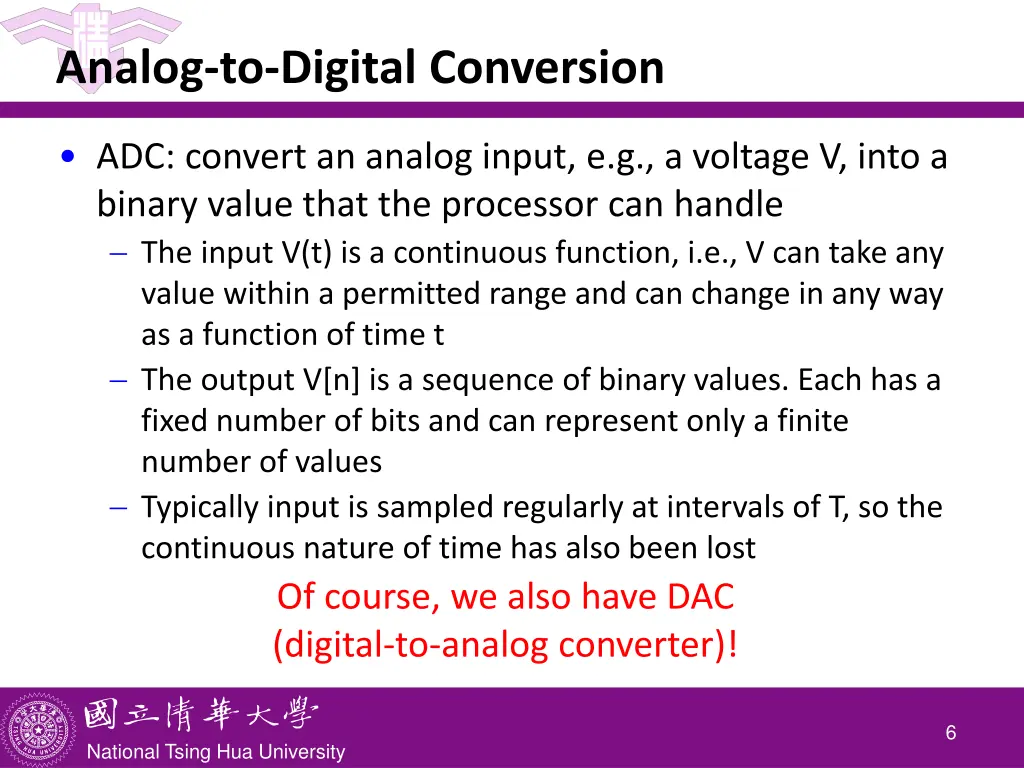 Analog-to-Digital Conversion

• ADC: convert an analog input, e.g., a voltage V, into a binary value that the processor can handle
– The input V(t) is a continuous function, i.e., V can take any value within a permitted range and can change in any way as a function of time t
– The output V[n] is a sequence of binary values. Each has a fixed number of bits and can represent only a finite number of values
– Typically input is sampled regularly at intervals of T, so the continuous nature of time has also been lost

Of course, we also have DAC (digital-to-analog converter)!

國立清華大學
National Tsing Hua University

6